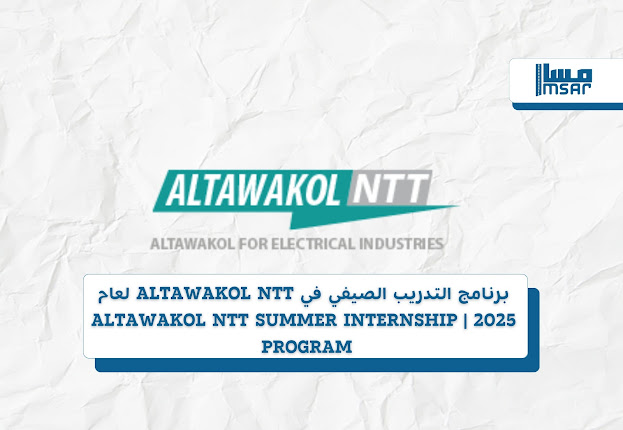 مسار
MSAR

ALTAWAKOL NTT
ALTAWAKOL FOR ELECTRICAL INDUSTRIES

برنامج التدريب الصيفي في ALTAWAKOL NTT لعام 2025 | ALTAWAKOL NTT SUMMER INTERNSHIP PROGRAM